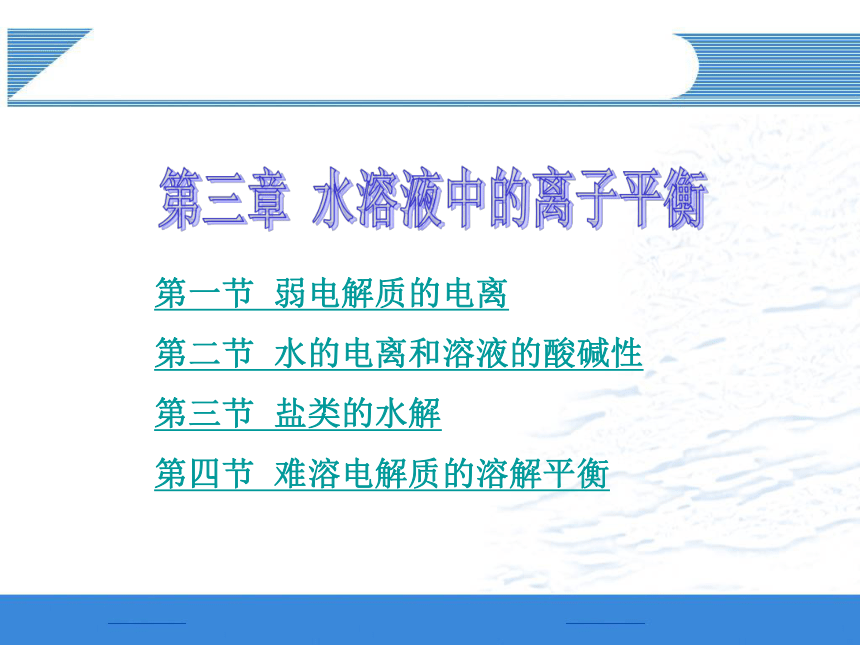 第三章 水溶液中的离子平衡

第一节 弱电解质的电离

第二节 水的电离和溶液的酸碱性

第三节 盐类的水解

第四节 难溶电解质的溶解平衡